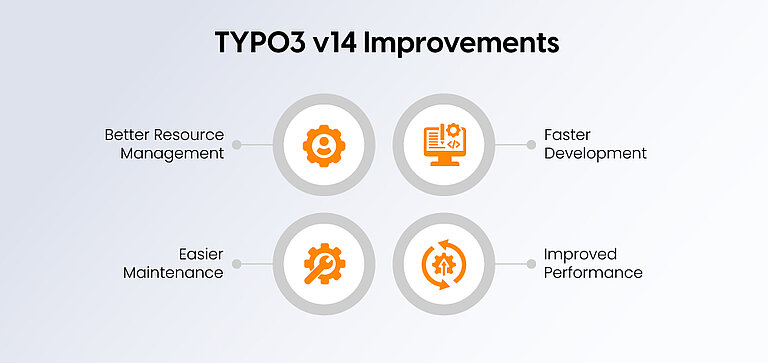 TYPO3 v14 Improvements

Better Resource Management

Faster Development

Easier Maintenance

Improved Performance